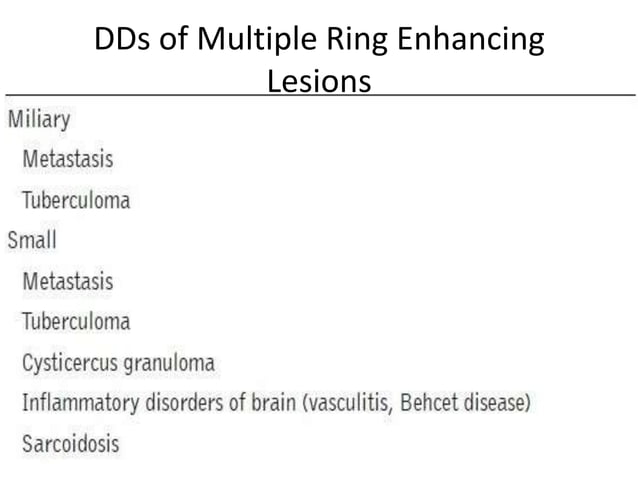 DDs of Multiple Ring Enhancing Lesions

Miliary

Metastasis

Tuberculoma

Small

Metastasis

Tuberculoma

Cysticercus granuloma

Inflammatory disorders of brain (vasculitis, Behcet disease)

Sarcoidosis